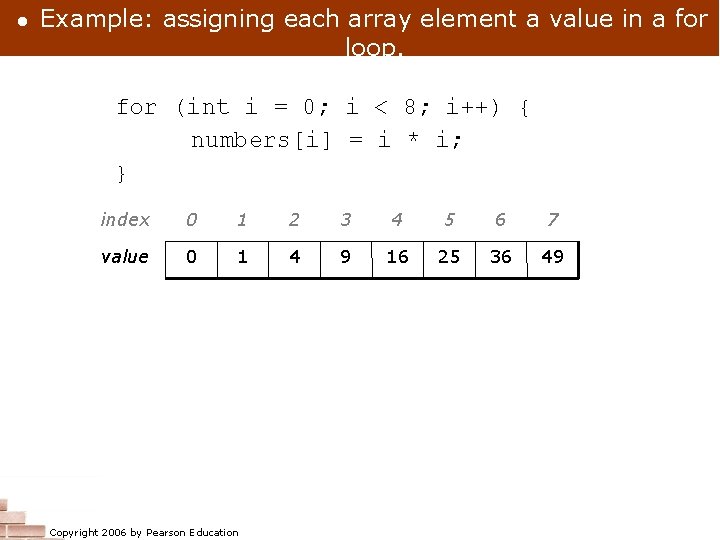 • Example: assigning each array element a value in a for loop.

for (int i = 0; i < 8; i++) {
    numbers[i] = i * i;
}

| index | 0 | 1 | 2 | 3 | 4 | 5 | 6 | 7 |
|---|---|---|---|---|---|---|---|---|
| value | 0 | 1 | 4 | 9 | 16 | 25 | 36 | 49 |

Copyright 2006 by Pearson Education